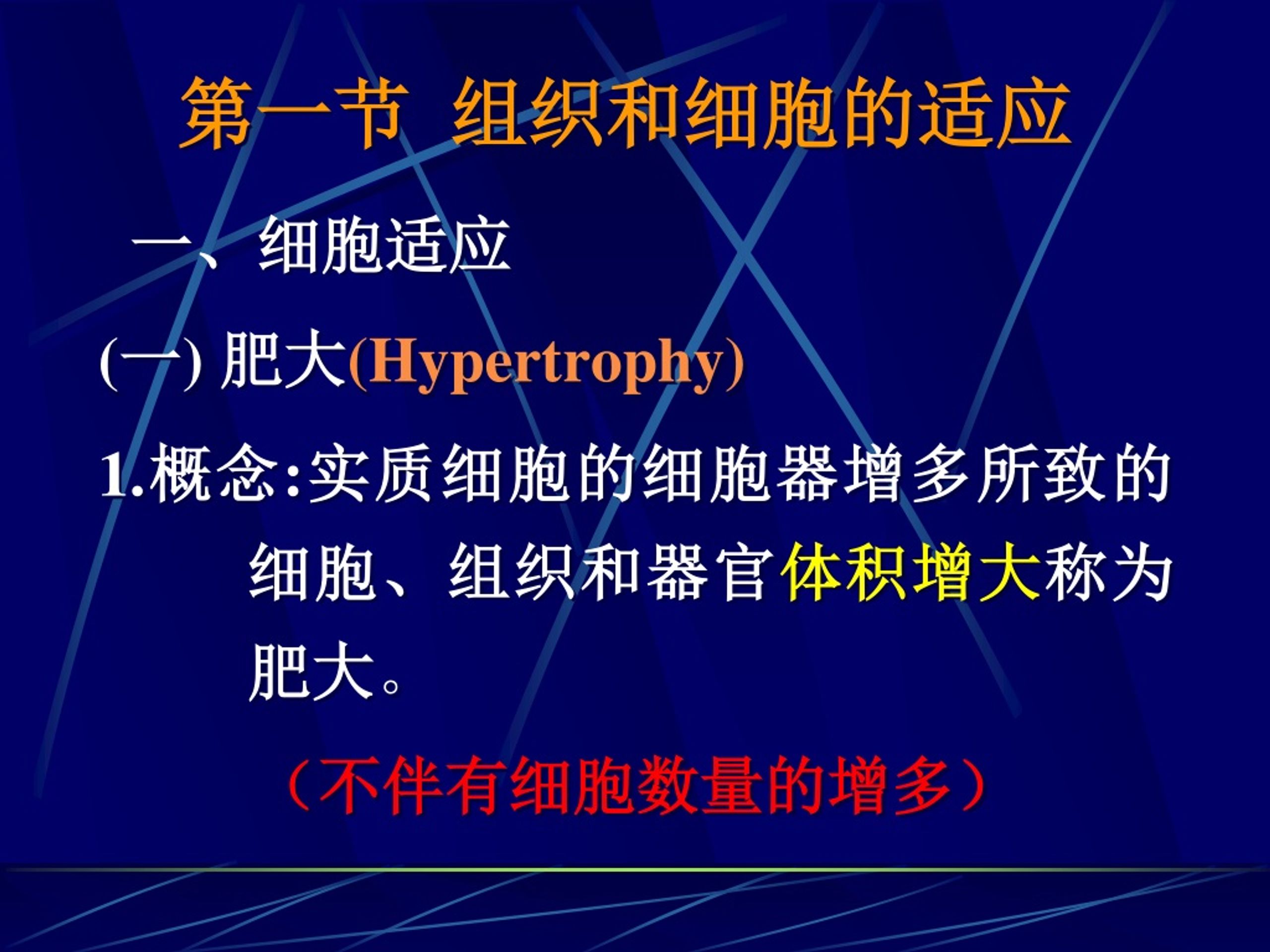 第一节 组织和细胞的适应

一、细胞适应

(一) 肥大(Hypertrophy)

1.概念:实质细胞的细胞器增多所致的细胞、组织和器官体积增大称为肥大。

（不伴有细胞数量的增多）